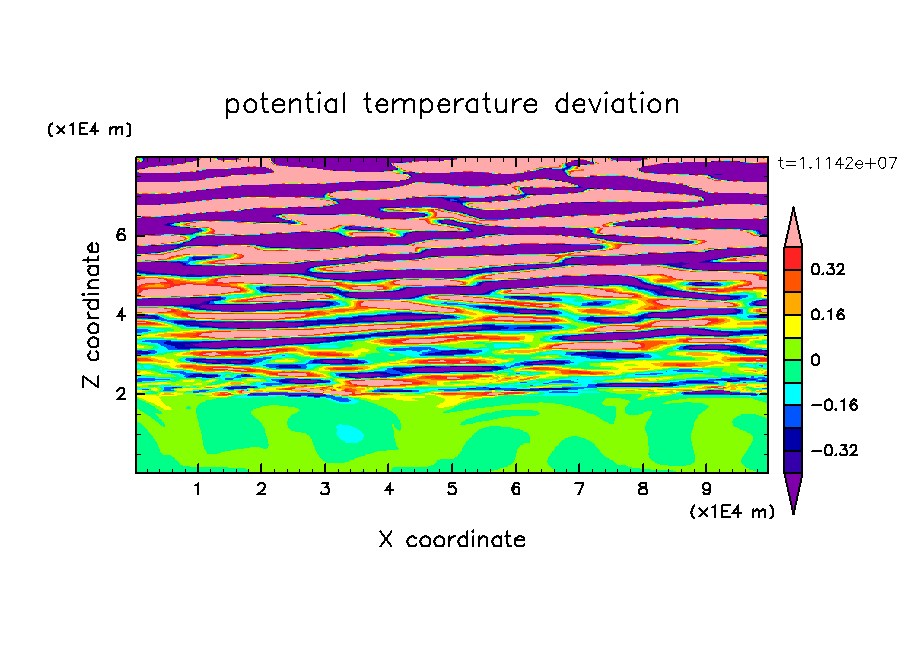 potential temperature deviation

(x1E4 m)

t=1.1142e+07

Z coordinate

6
4
2

0.32
0.16
0
−0.16
−0.32

1 2 3 4 5 6 7 8 9

(x1E4 m)

X coordinate